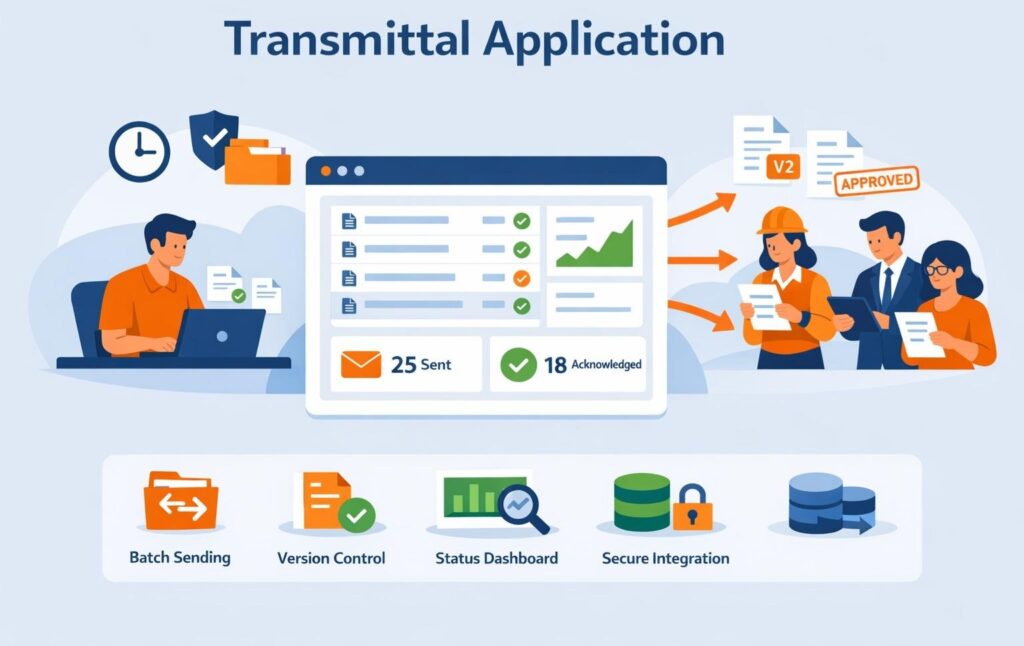 Transmittal Application

V2

APPROVED

25 Sent

18 Acknowledged

Batch Sending

Version Control

Status Dashboard

Secure Integration